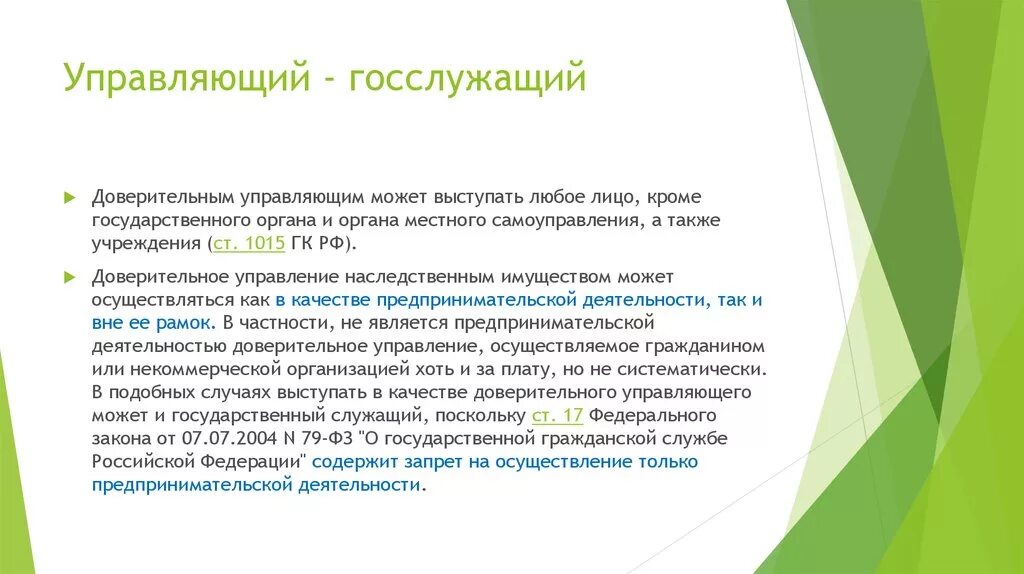 Управляющий - госслужащий

Доверительным управляющим может выступать любое лицо, кроме государственного органа и органа местного самоуправления, а также учреждения (ст. 1015 ГК РФ).

Доверительное управление наследственным имуществом может осуществляться как в качестве предпринимательской деятельности, так и вне ее рамок. В частности, не является предпринимательской деятельностью доверительное управление, осуществляемое гражданином или некоммерческой организацией хоть и за плату, но не систематически. В подобных случаях выступать в качестве доверительного управляющего может и государственный служащий, поскольку ст. 17 Федерального закона от 07.07.2004 N 79-ФЗ "О государственной гражданской службе Российской Федерации" содержит запрет на осуществление только предпринимательской деятельности.